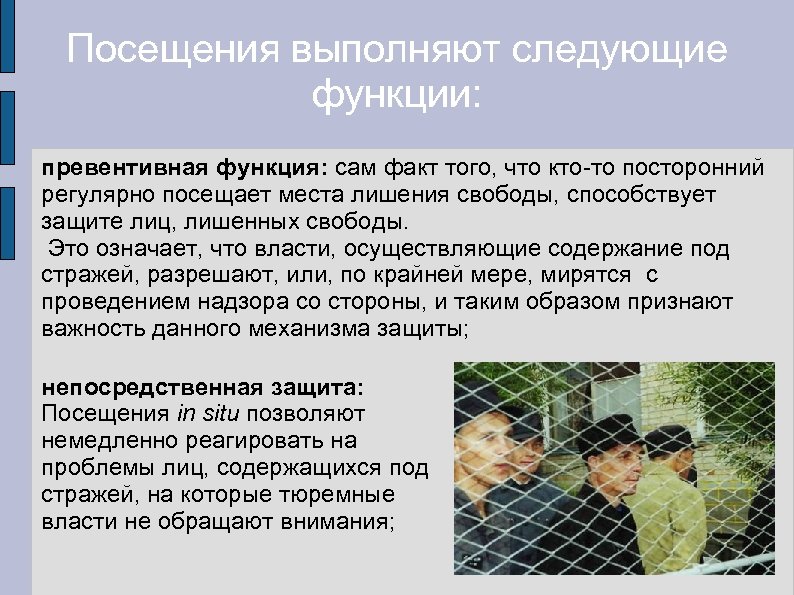 Посещения выполняют следующие функции:

превентивная функция: сам факт того, что кто-то посторонний регулярно посещает места лишения свободы, способствует защите лиц, лишенных свободы.
Это означает, что власти, осуществляющие содержание под стражей, разрешают, или, по крайней мере, мирятся с проведением надзора со стороны, и таким образом признают важность данного механизма защиты;

непосредственная защита: Посещения in situ позволяют немедленно реагировать на проблемы лиц, содержащихся под стражей, на которые тюремные власти не обращают внимания;